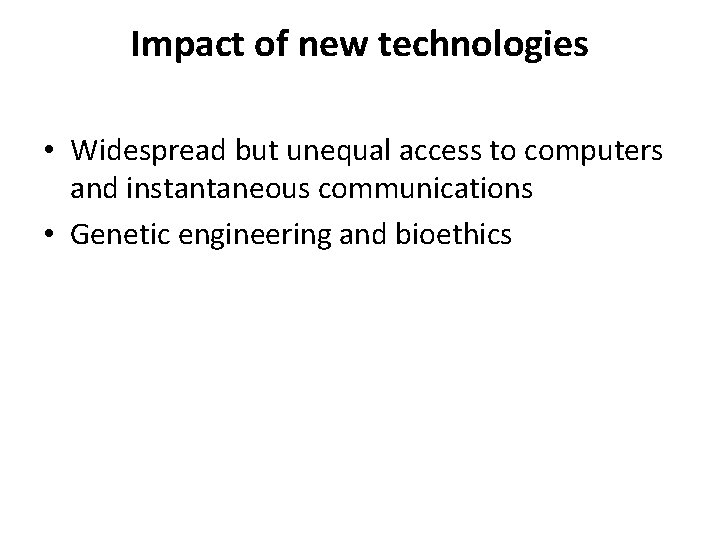 Impact of new technologies

• Widespread but unequal access to computers and instantaneous communications
• Genetic engineering and bioethics